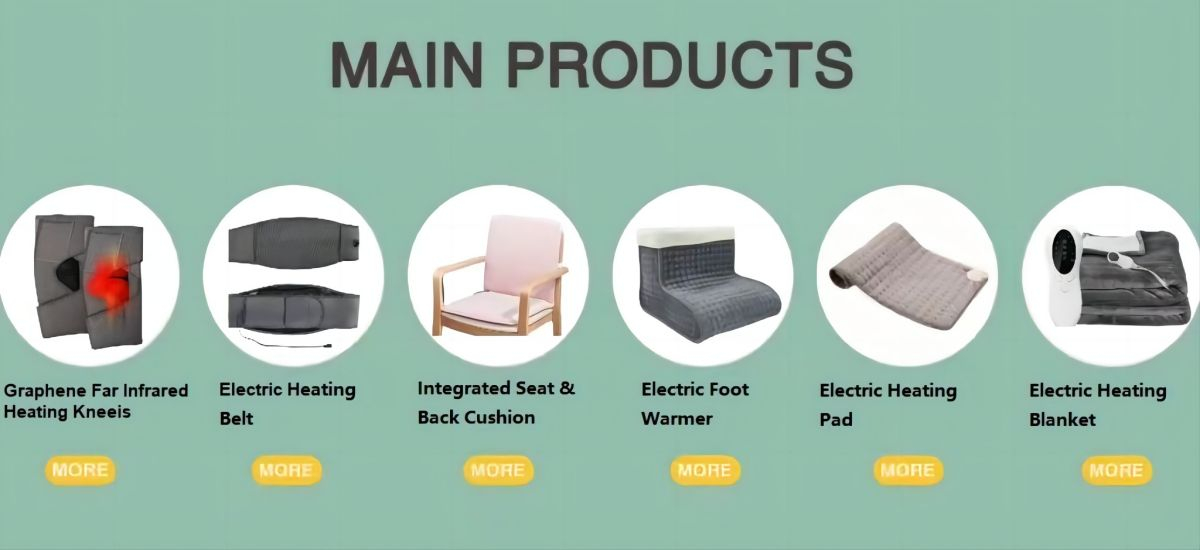 MAIN PRODUCTS

Graphene Far Infrared Heating Kneeis

MORE

Electric Heating Belt

MORE

Integrated Seat & Back Cushion

MORE

Electric Foot Warmer

MORE

Electric Heating Pad

MORE

Electric Heating Blanket

MORE